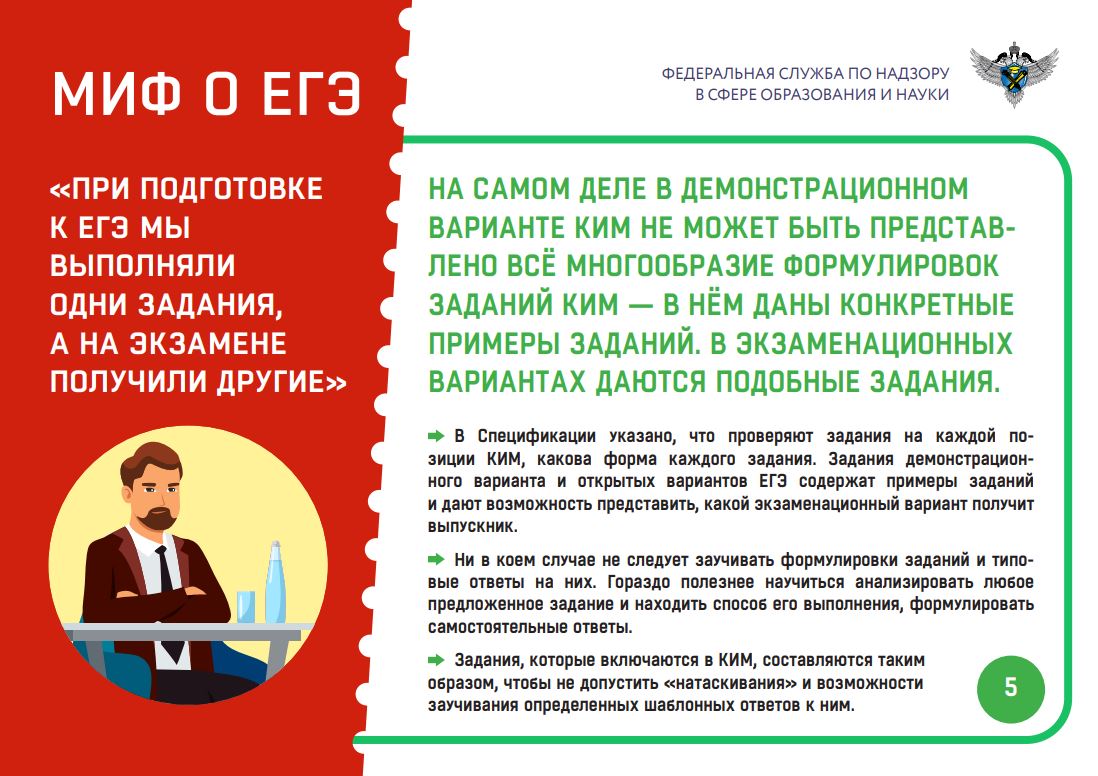 МИФ О ЕГЭ

«ПРИ ПОДГОТОВКЕ К ЕГЭ МЫ ВЫПОЛНЯЛИ ОДНИ ЗАДАНИЯ, А НА ЭКЗАМЕНЕ ПОЛУЧИЛИ ДРУГИЕ»

ФЕДЕРАЛЬНАЯ СЛУЖБА ПО НАДЗОРУ В СФЕРЕ ОБРАЗОВАНИЯ И НАУКИ

НА САМОМ ДЕЛЕ В ДЕМОНСТРАЦИОННОМ ВАРИАНТЕ КИМ НЕ МОЖЕТ БЫТЬ ПРЕДСТАВЛЕНО ВСЁ МНОГООБРАЗИЕ ФОРМУЛИРОВОК ЗАДАНИЙ КИМ — В НЁМ ДАНЫ КОНКРЕТНЫЕ ПРИМЕРЫ ЗАДАНИЙ. В ЭКЗАМЕНАЦИОННЫХ ВАРИАНТАХ ДАЮТСЯ ПОДОБНЫЕ ЗАДАНИЯ.

В Спецификации указано, что проверяют задания на каждой позиции КИМ, какова форма каждого задания. Задания демонстрационного варианта и открытых вариантов ЕГЭ содержат примеры заданий и дают возможность представить, какой экзаменационный вариант получит выпускник.

Ни в коем случае не следует заучивать формулировки заданий и типовые ответы на них. Гораздо полезнее научиться анализировать любое предложенное задание и находить способ его выполнения, формулировать самостоятельные ответы.

Задания, которые включаются в КИМ, составляются таким образом, чтобы не допустить «натаскивания» и возможности заучивания определенных шаблонных ответов к ним.

5